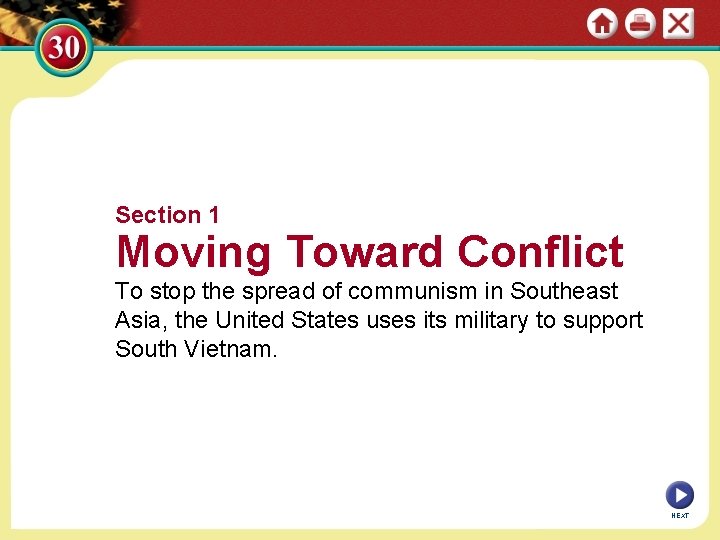 30

Section 1

Moving Toward Conflict

To stop the spread of communism in Southeast Asia, the United States uses its military to support South Vietnam.

NEXT